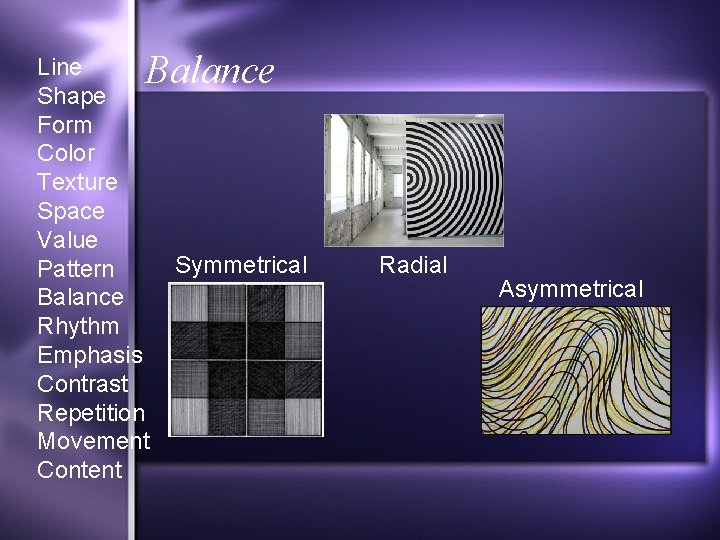 Line
Shape
Form
Color
Texture
Space
Value
Pattern
Balance
Rhythm
Emphasis
Contrast
Repetition
Movement
Content

Balance

Symmetrical

Radial

Asymmetrical